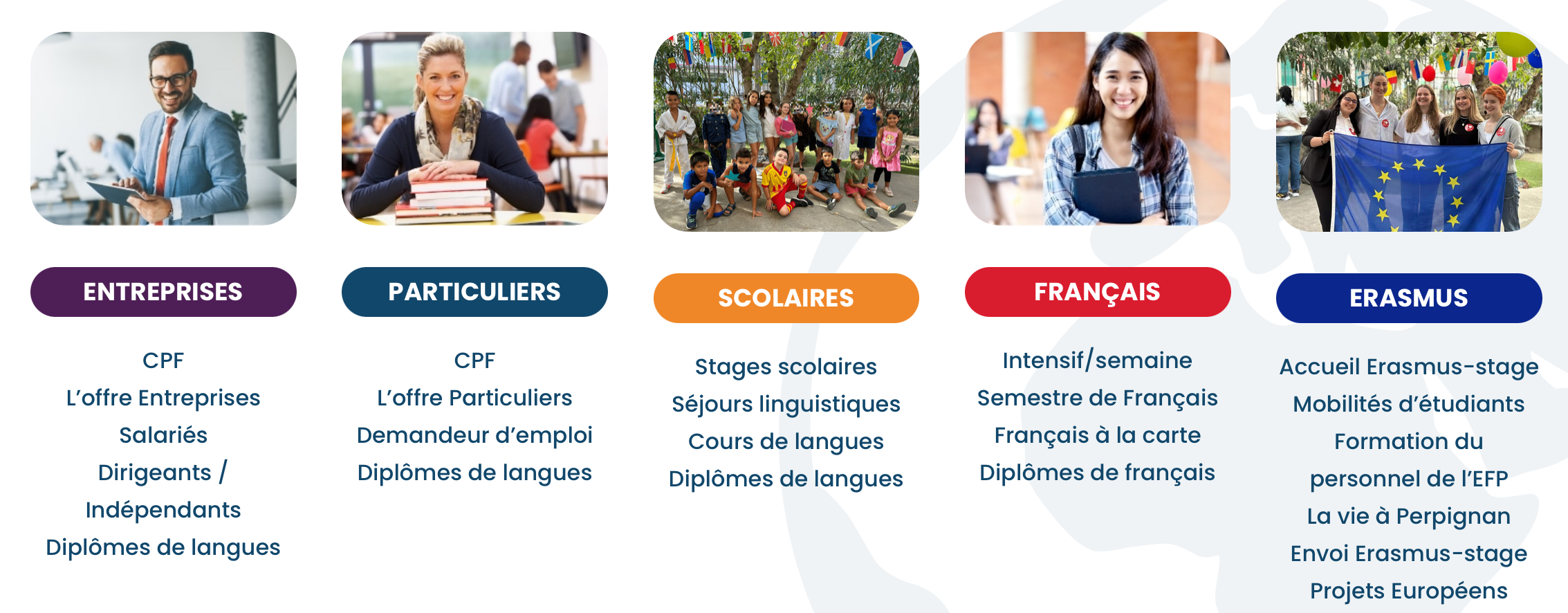 ENTREPRISES

CPF
L'offre Entreprises
Salariés
Dirigeants /
Indépendants
Diplômes de langues

PARTICULIERS

CPF
L'offre Particuliers
Demandeur d'emploi
Diplômes de langues

SCOLAIRES

Stages scolaires
Séjours linguistiques
Cours de langues
Diplômes de langues

FRANÇAIS

Intensif/semaine
Semestre de Français
Français à la carte
Diplômes de français

ERASMUS

Accueil Erasmus-stage
Mobilités d'étudiants
Formation du
personnel de l'EFP
La vie à Perpignan
Envoi Erasmus-stage
Projets Européens